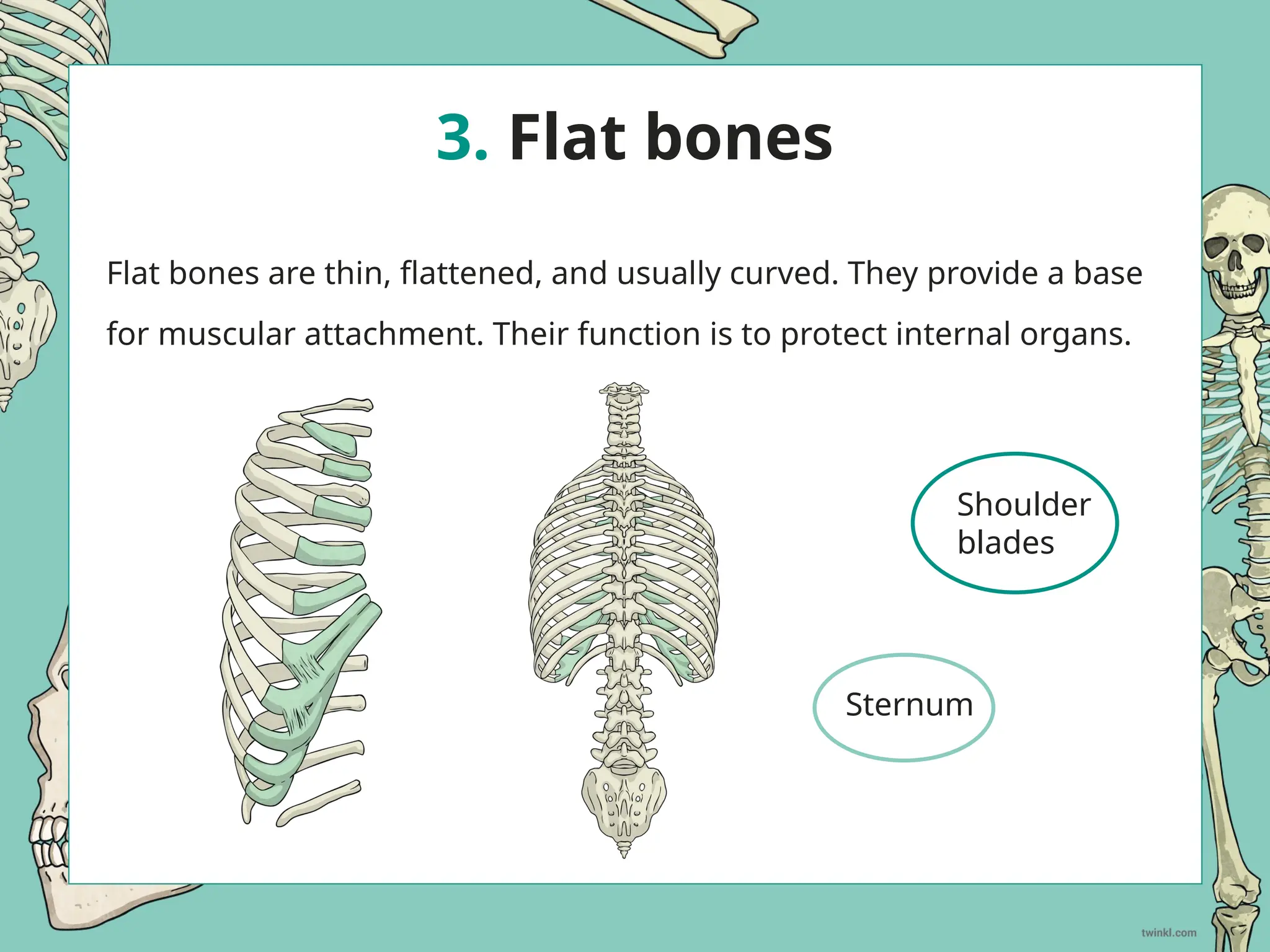 3. Flat bones

Flat bones are thin, flattened, and usually curved. They provide a base for muscular attachment. Their function is to protect internal organs.

Shoulder blades

Sternum

twinkl.com